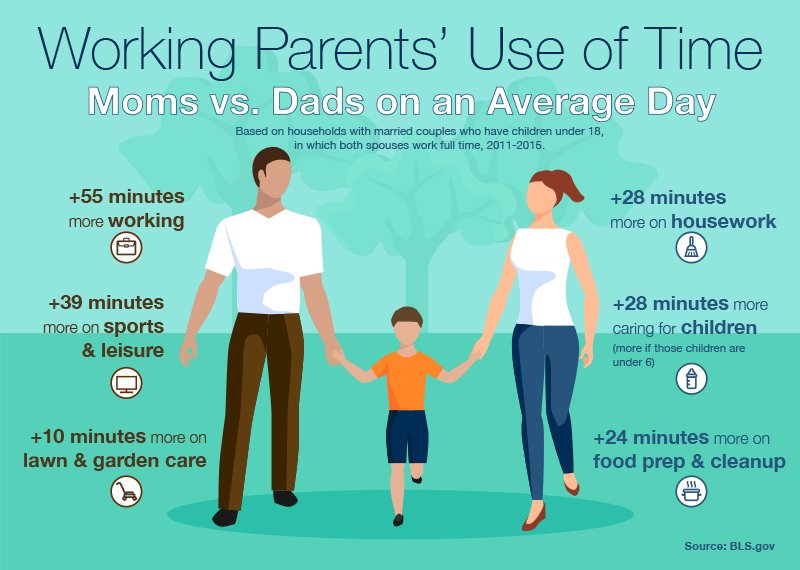 Working Parents' Use of Time

Moms vs. Dads on an Average Day

Based on households with married couples who have children under 18, in which both spouses work full time, 2011-2015.

+55 minutes more working

+39 minutes more on sports & leisure

+10 minutes more on lawn & garden care

+28 minutes more on housework

+28 minutes more caring for children (more if those children are under 6)

+24 minutes more on food prep & cleanup

Source: BLS.gov